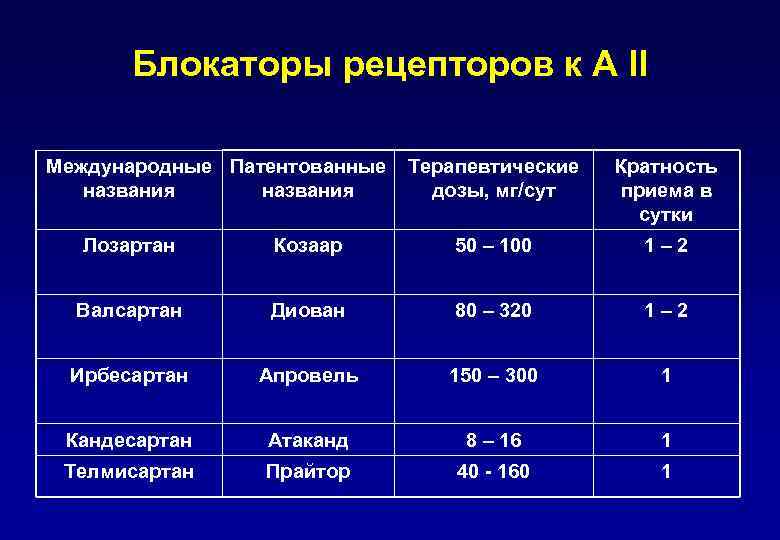 Блокаторы рецепторов к А II

| Международные названия | Патентованные названия | Терапевтические дозы, мг/сут | Кратность приема в сутки |
|---|---|---|---|
| Лозартан | Козаар | 50 – 100 | 1 – 2 |
| Валсартан | Диован | 80 – 320 | 1 – 2 |
| Ирбесартан | Апровель | 150 – 300 | 1 |
| Кандесартан | Атаканд | 8 – 16 | 1 |
| Телмисартан | Прайтор | 40 - 160 | 1 |